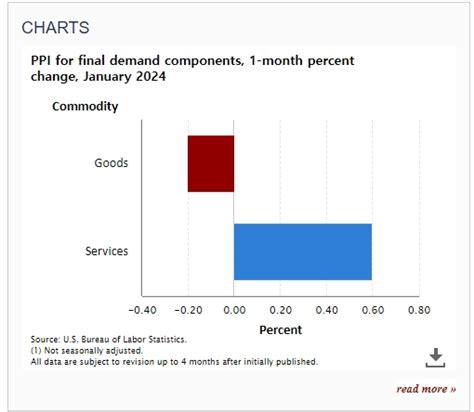 CHARTS

PPI for final demand components, 1-month percent change, January 2024

Commodity

Goods

Services

−0.40 −0.20 0.00 0.20 0.40 0.60 0.80

Percent

Source: U.S. Bureau of Labor Statistics.
(1) Not seasonally adjusted.
All data are subject to revision up to 4 months after initially published.

read more »